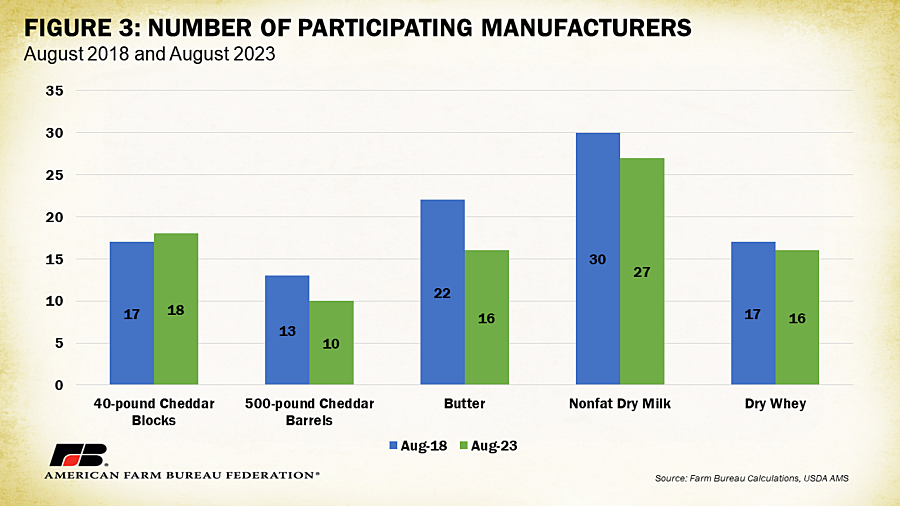 FIGURE 3: NUMBER OF PARTICIPATING MANUFACTURERS
August 2018 and August 2023

35
30
25
20
15
10
5
0

17 18
13 10
22 16
30 27
17 16

40-pound Cheddar Blocks
500-pound Cheddar Barrels
Butter
Nonfat Dry Milk
Dry Whey

Aug-18 Aug-23

FB
AMERICAN FARM BUREAU FEDERATION®

Source: Farm Bureau Calculations, USDA AMS